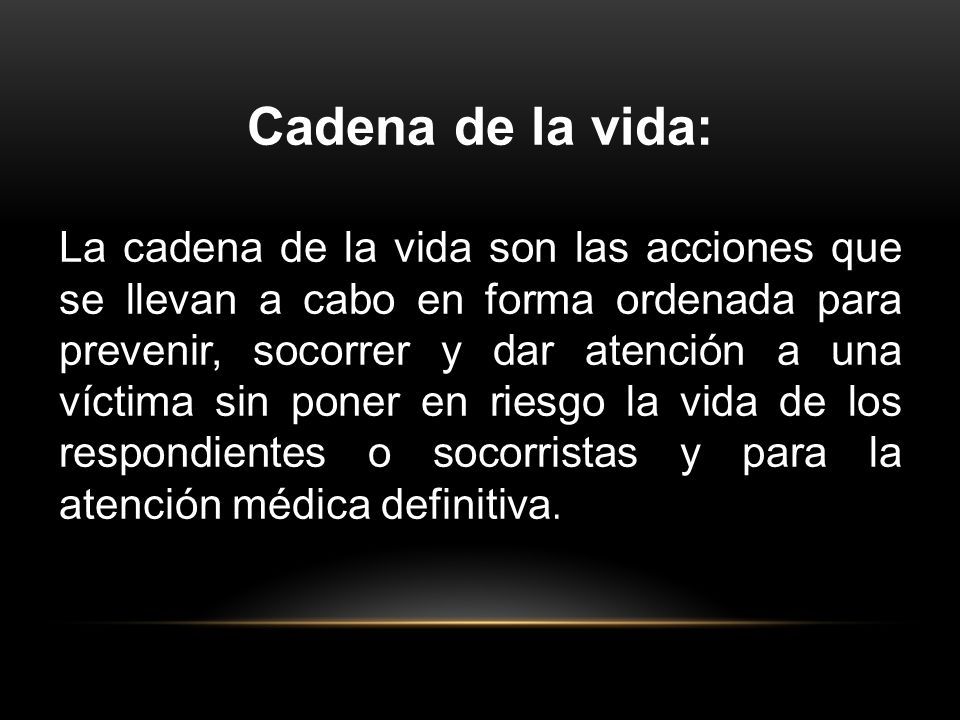 Cadena de la vida:

La cadena de la vida son las acciones que se llevan a cabo en forma ordenada para prevenir, socorrer y dar atención a una víctima sin poner en riesgo la vida de los respondientes o socorristas y para la atención médica definitiva.